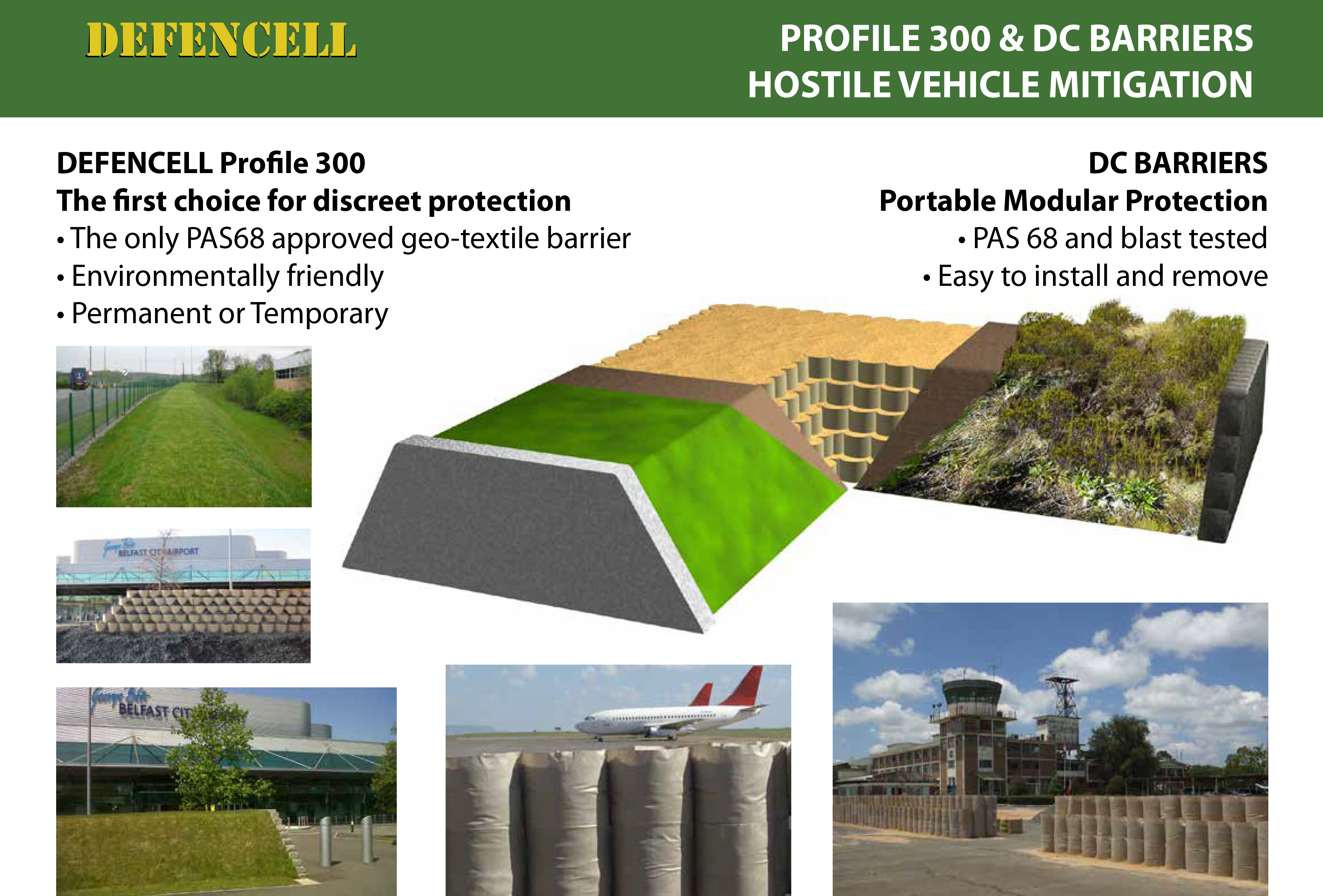 DEFENCELL

PROFILE 300 & DC BARRIERS
HOSTILE VEHICLE MITIGATION

DEFENCELL Profile 300
The first choice for discreet protection
• The only PAS68 approved geo-textile barrier
• Environmentally friendly
• Permanent or Temporary

DC BARRIERS
Portable Modular Protection
• PAS 68 and blast tested
• Easy to install and remove

George Best BELFAST CITY AIRPORT

George Best BELFAST CIT